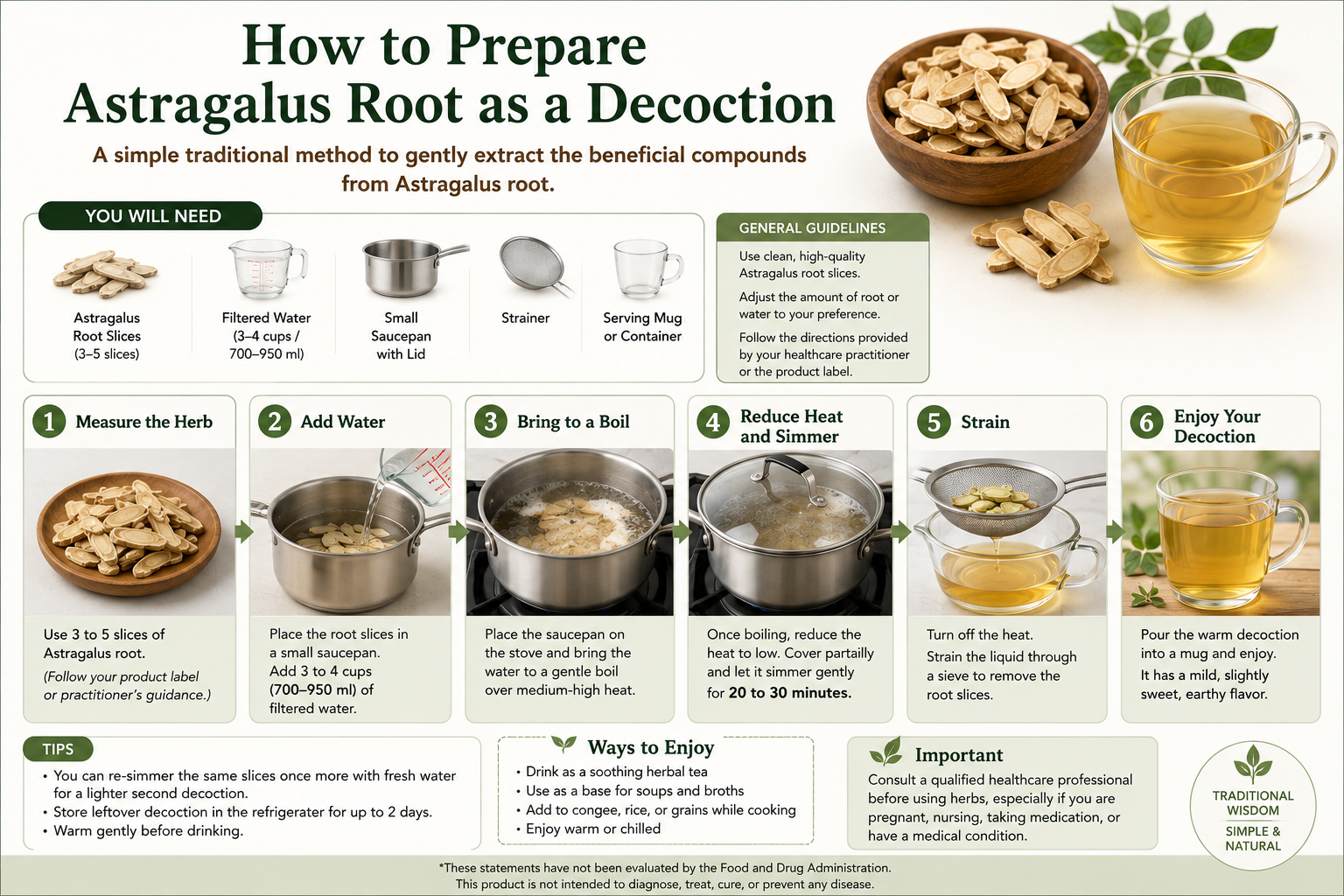 How to Prepare Astragalus Root as a Decoction

A simple traditional method to gently extract the beneficial compounds from Astragalus root.

YOU WILL NEED

Astragalus Root Slices (3–5 slices)

Filtered Water (3–4 cups / 700–950 ml)

Small Saucepan with Lid

Strainer

Serving Mug or Container

GENERAL GUIDELINES

Use clean, high-quality Astragalus root slices.

Adjust the amount of root or water to your preference.

Follow the directions provided by your healthcare practitioner or the product label.

1 Measure the Herb

Use 3 to 5 slices of Astragalus root.

(Follow your product label or practitioner's guidance.)

2 Add Water

Place the root slices in a small saucepan. Add 3 to 4 cups (700–950 ml) of filtered water.

3 Bring to a Boil

Place the saucepan on the stove and bring the water to a gentle boil over medium-high heat.

4 Reduce Heat and Simmer

Once boiling, reduce the heat to low. Cover partially and let it simmer gently for 20 to 30 minutes.

5 Strain

Turn off the heat.

Strain the liquid through a sieve to remove the root slices.

6 Enjoy Your Decoction

Pour the warm decoction into a mug and enjoy.

It has a mild, slightly sweet, earthy flavor.

TIPS

• You can re-simmer the same slices once more with fresh water for a lighter second decoction.
• Store leftover decoction in the refrigerater for up to 2 days.
• Warm gently before drinking.

Ways to Enjoy

• Drink as a soothing herbal tea
• Use as a base for soups and broths
• Add to congee, rice, or grains while cooking
• Enjoy warm or chilled

Important

Consult a qualified healthcare professional before using herbs, especially if you are pregnant, nursing, taking medication, or have a medical condition.

TRADITIONAL WISDOM
SIMPLE & NATURAL

*These statements have not been evaluated by the Food and Drug Administration. This product is not intended to diagnose, treat, cure, or prevent any disease.